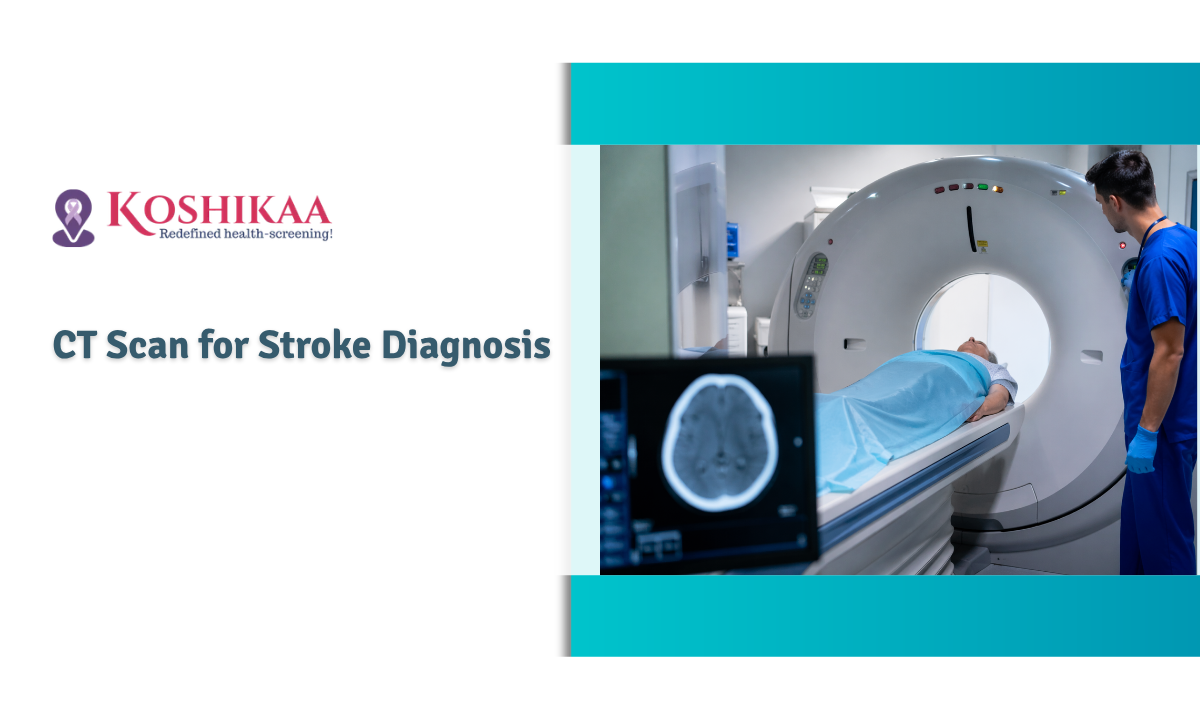 KOSHIKAA
Redefined health-screening!

CT Scan for Stroke Diagnosis